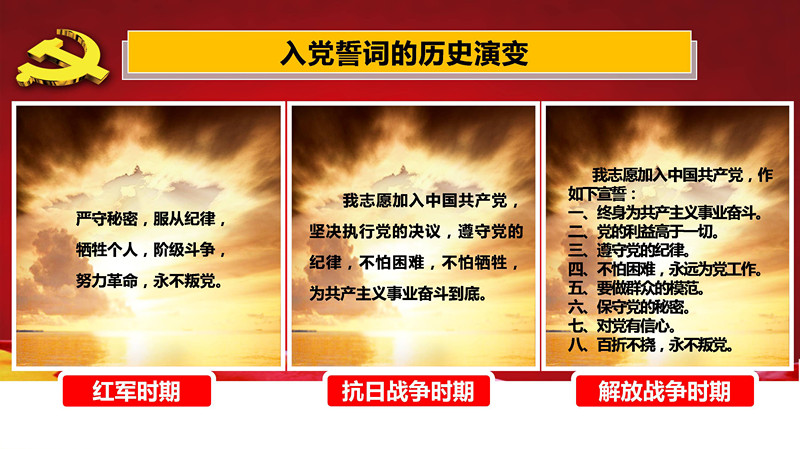 入党誓词的历史演变

严守秘密，服从纪律，牺牲个人，阶级斗争，努力革命，永不叛党。

红军时期

我志愿加入中国共产党，坚决执行党的决议，遵守党的纪律，不怕困难，不怕牺牲，为共产主义事业奋斗到底。

抗日战争时期

我志愿加入中国共产党，作如下宣誓：
一、终身为共产主义事业奋斗。
二、党的利益高于一切。
三、遵守党的纪律。
四、不怕困难，永远为党工作。
五、要做群众的模范。
六、保守党的秘密。
七、对党有信心。
八、百折不挠，永不叛党。

解放战争时期